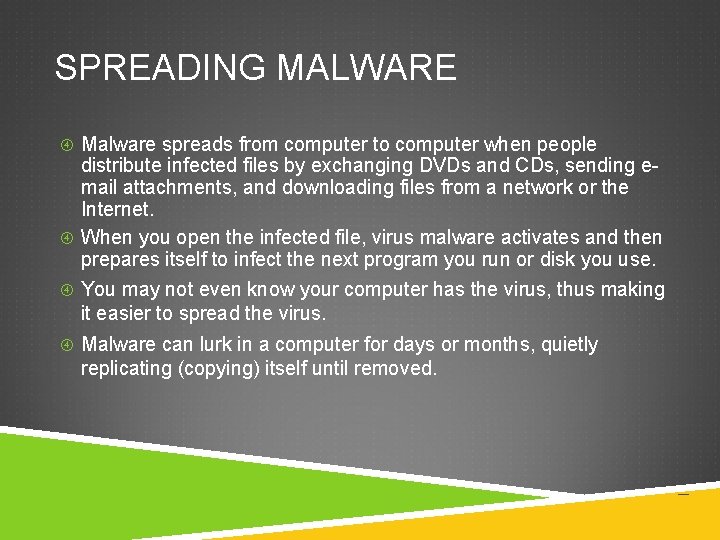 SPREADING MALWARE

Malware spreads from computer to computer when people distribute infected files by exchanging DVDs and CDs, sending e-mail attachments, and downloading files from a network or the Internet.

When you open the infected file, virus malware activates and then prepares itself to infect the next program you run or disk you use.

You may not even know your computer has the virus, thus making it easier to spread the virus.

Malware can lurk in a computer for days or months, quietly replicating (copying) itself until removed.